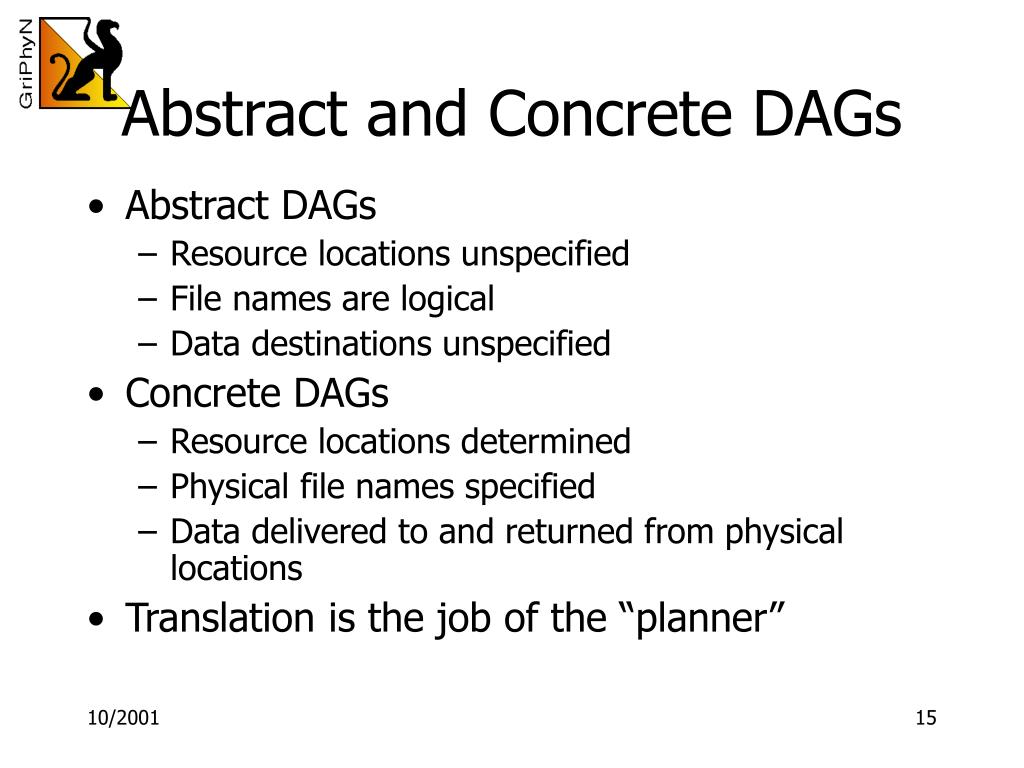 GriPhyN

Abstract and Concrete DAGs

• Abstract DAGs
– Resource locations unspecified
– File names are logical
– Data destinations unspecified
• Concrete DAGs
– Resource locations determined
– Physical file names specified
– Data delivered to and returned from physical locations
• Translation is the job of the “planner”

10/2001

15